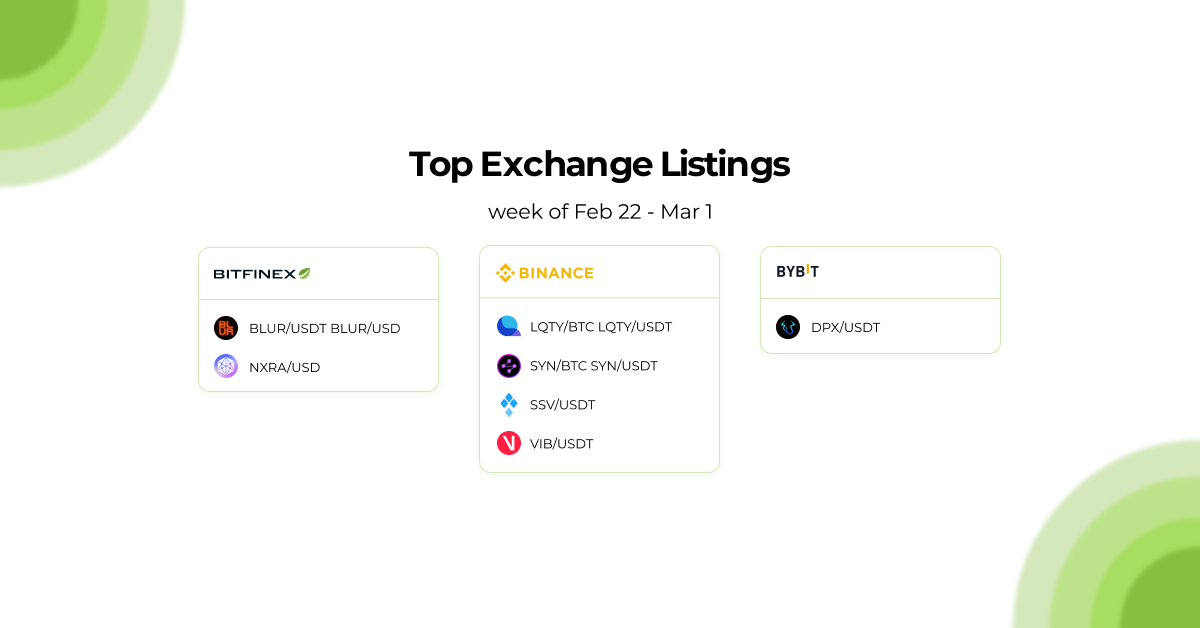 Top Exchange Listings

week of Feb 22 - Mar 1

BITFINEX

BLUR/USDT BLUR/USD

NXRA/USD

BINANCE

LQTY/BTC LQTY/USDT

SYN/BTC SYN/USDT

SSV/USDT

VIB/USDT

BYBIT

DPX/USDT